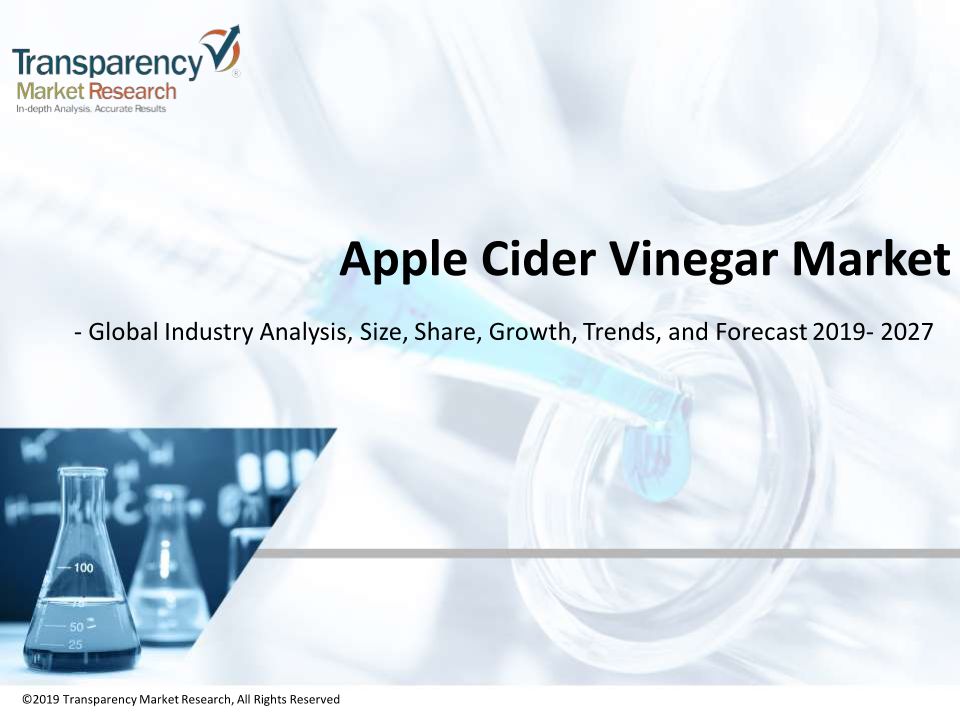 Transparency Market Research
In-depth Analysis. Accurate Results

Apple Cider Vinegar Market

- Global Industry Analysis, Size, Share, Growth, Trends, and Forecast 2019- 2027

100
75
50
25

©2019 Transparency Market Research, All Rights Reserved